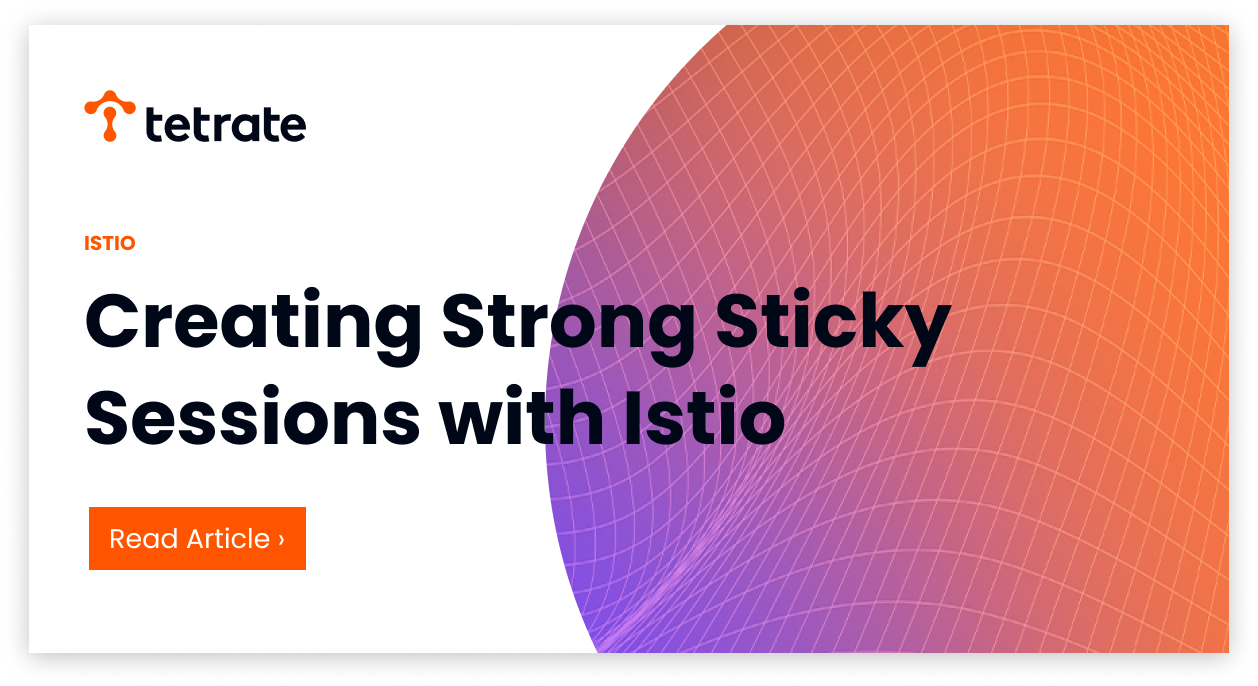 tetrate

ISTIO

Creating Strong Sticky Sessions with Istio

Read Article ›